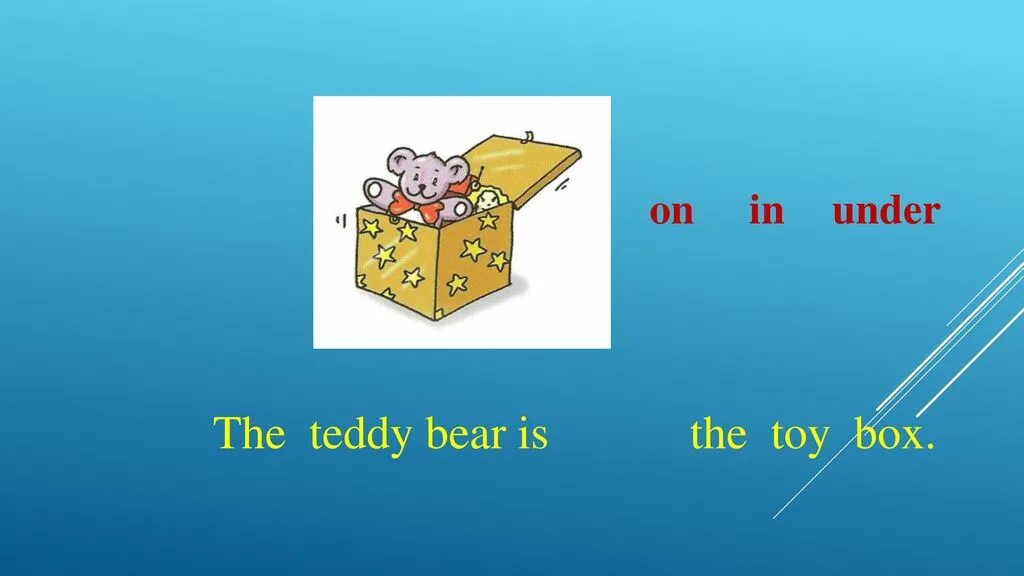 on in under

The teddy bear is the toy box.